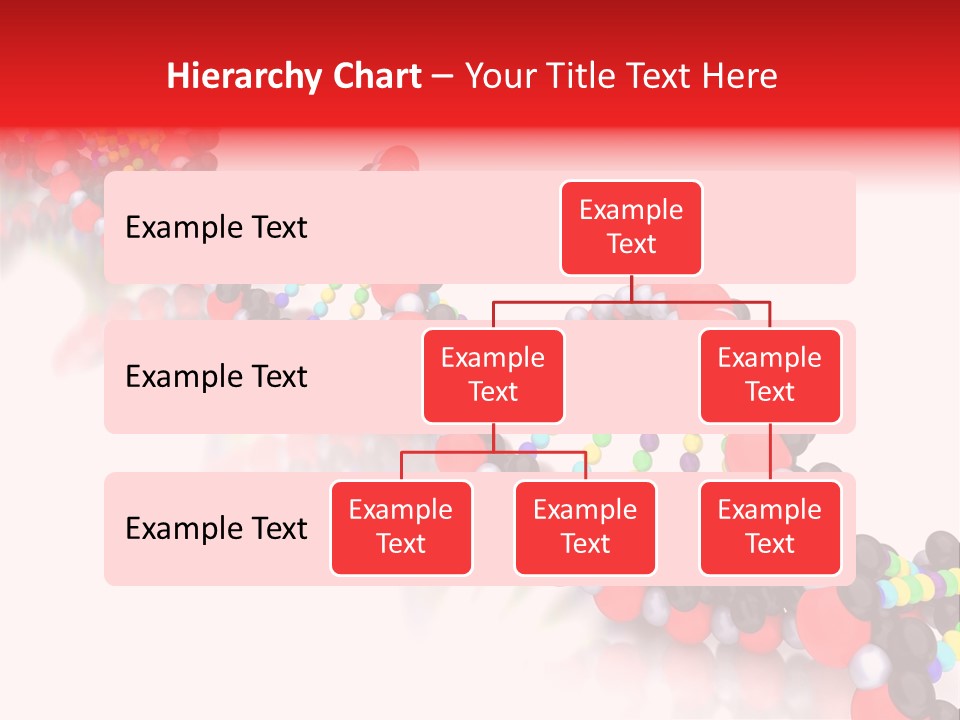 Hierarchy Chart – Your Title Text Here

Example Text

Example Text

Example Text

Example Text

Example Text

Example Text

Example Text

Example Text

Example Text